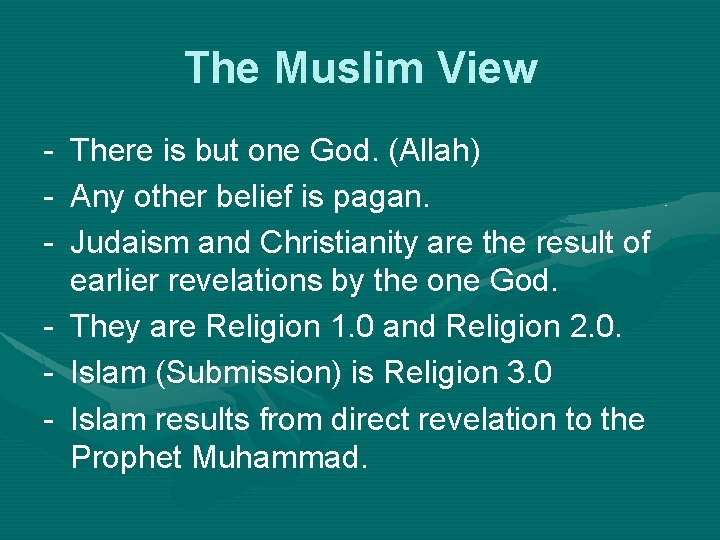 The Muslim View

- There is but one God. (Allah)
- Any other belief is pagan.
- Judaism and Christianity are the result of earlier revelations by the one God.
- They are Religion 1.0 and Religion 2.0.
- Islam (Submission) is Religion 3.0
- Islam results from direct revelation to the Prophet Muhammad.